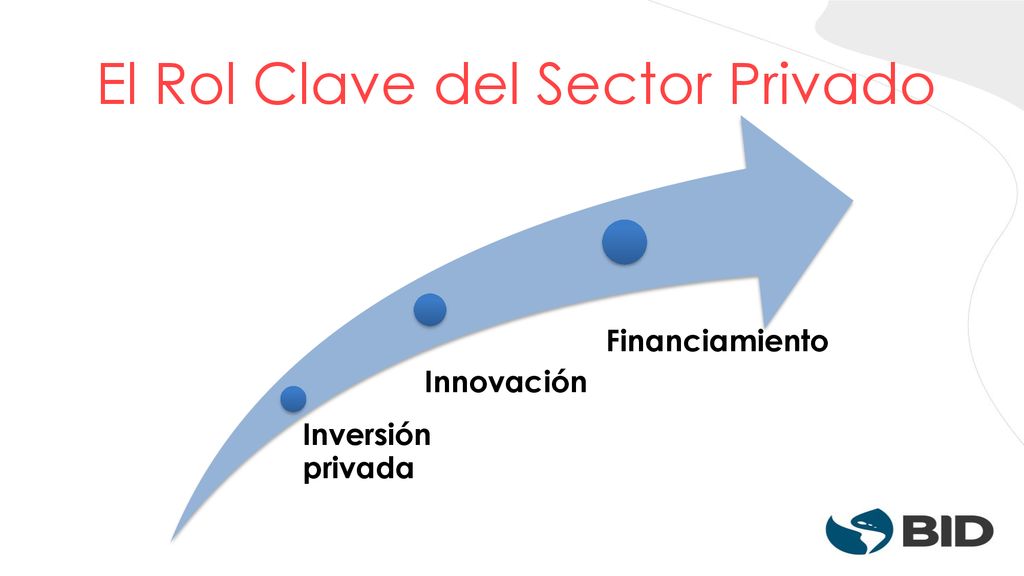 El Rol Clave del Sector Privado

Inversión privada

Innovación

Financiamiento

BID